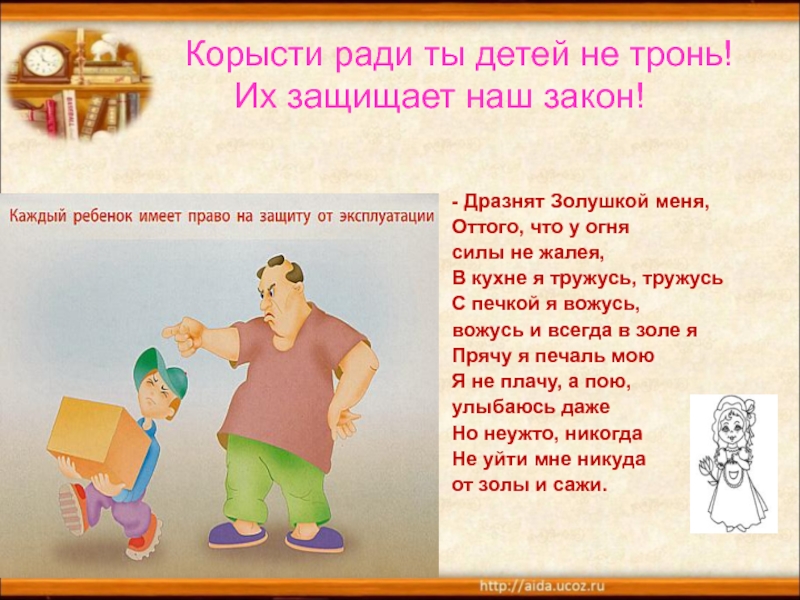 Корысти ради ты детей не тронь!
Их защищает наш закон!

Каждый ребенок имеет право на защиту от эксплуатации

- Дразнят Золушкой меня,
Оттого, что у огня
силы не жалея,
В кухне я тружусь, тружусь
С печкой я вожусь,
вожусь и всегда в золе я
Прячу я печаль мою
Я не плачу, а пою,
улыбаюсь даже
Но неужто, никогда
Не уйти мне никуда
от золы и сажи.

http://aida.ucoz.ru